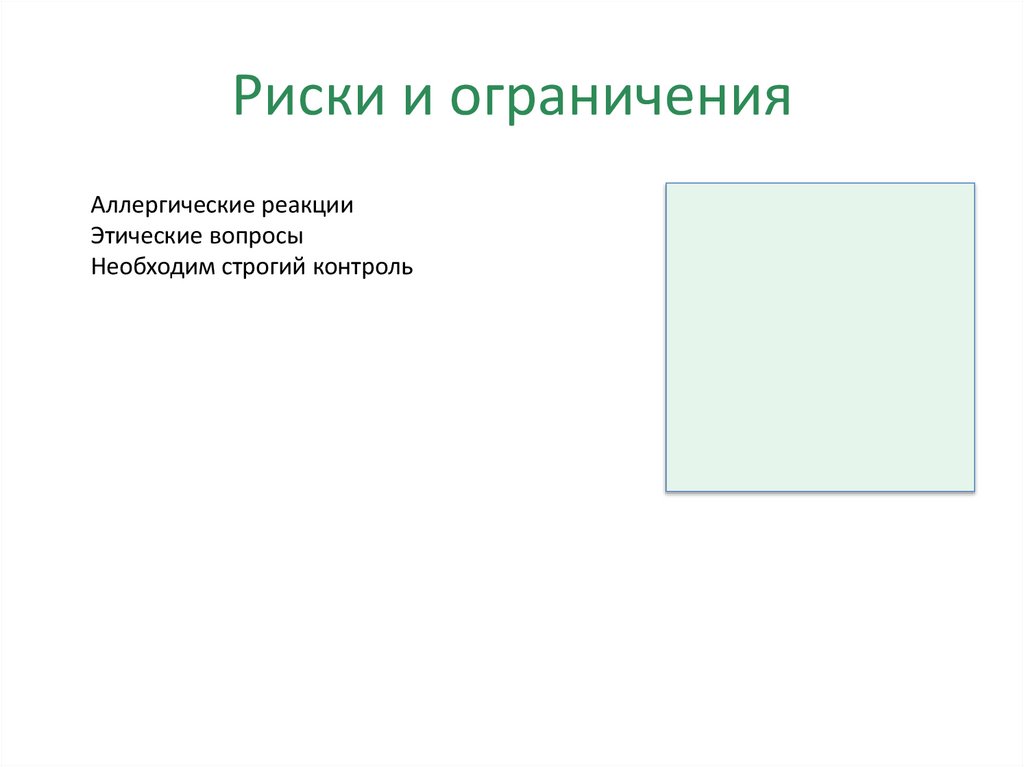 Риски и ограничения

Аллергические реакции
Этические вопросы
Необходим строгий контроль